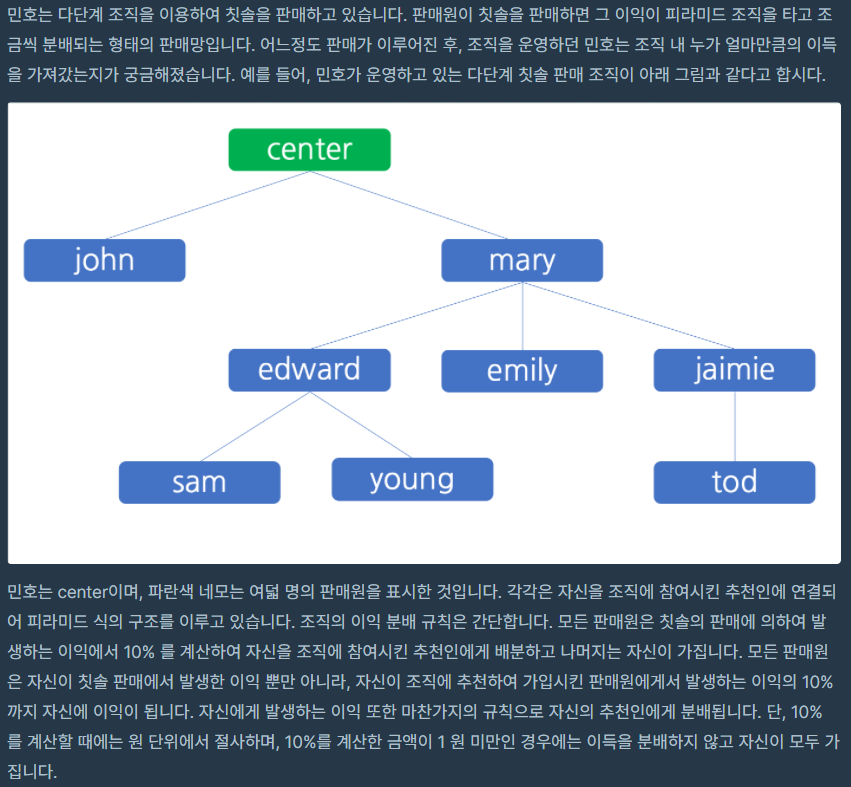 민호는 다단계 조직을 이용하여 칫솔을 판매하고 있습니다. 판매원이 칫솔을 판매하면 그 이익이 피라미드 조직을 타고 조금씩 분배되는 형태의 판매망입니다. 어느정도 판매가 이루어진 후, 조직을 운영하던 민호는 조직 내 누가 얼마만큼의 이득을 가져갔는지가 궁금해졌습니다. 예를 들어, 민호가 운영하고 있는 다단계 칫솔 판매 조직이 아래 그림과 같다고 합시다.

center
john
mary
edward
emily
jaimie
sam
young
tod

민호는 center이며, 파란색 네모는 여덟 명의 판매원을 표시한 것입니다. 각각은 자신을 조직에 참여시킨 추천인에 연결되어 피라미드 식의 구조를 이루고 있습니다. 조직의 이익 분배 규칙은 간단합니다. 모든 판매원은 칫솔의 판매에 의하여 발생하는 이익에서 10% 를 계산하여 자신을 조직에 참여시킨 추천인에게 배분하고 나머지는 자신이 가집니다. 모든 판매원은 자신이 칫솔 판매에서 발생한 이익 뿐만 아니라, 자신이 조직에 추천하여 가입시킨 판매원에게서 발생하는 이익의 10% 까지 자신에 이익이 됩니다. 자신에게 발생하는 이익 또한 마찬가지의 규칙으로 자신의 추천인에게 분배됩니다. 단, 10% 를 계산할 때에는 원 단위에서 절사하며, 10%를 계산한 금액이 1 원 미만인 경우에는 이득을 분배하지 않고 자신이 모두 가집니다.